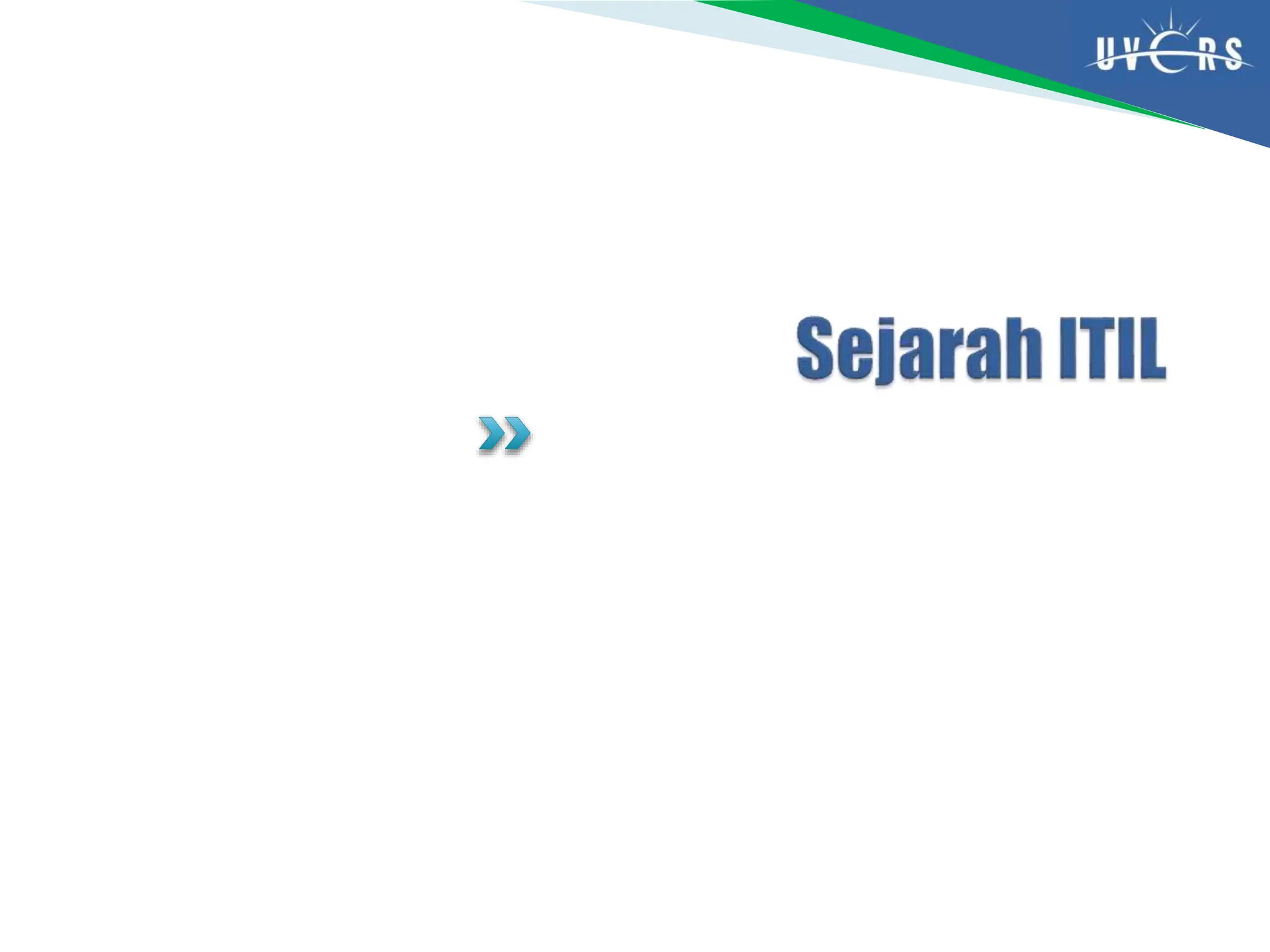 UVERS

Sejarah ITIL